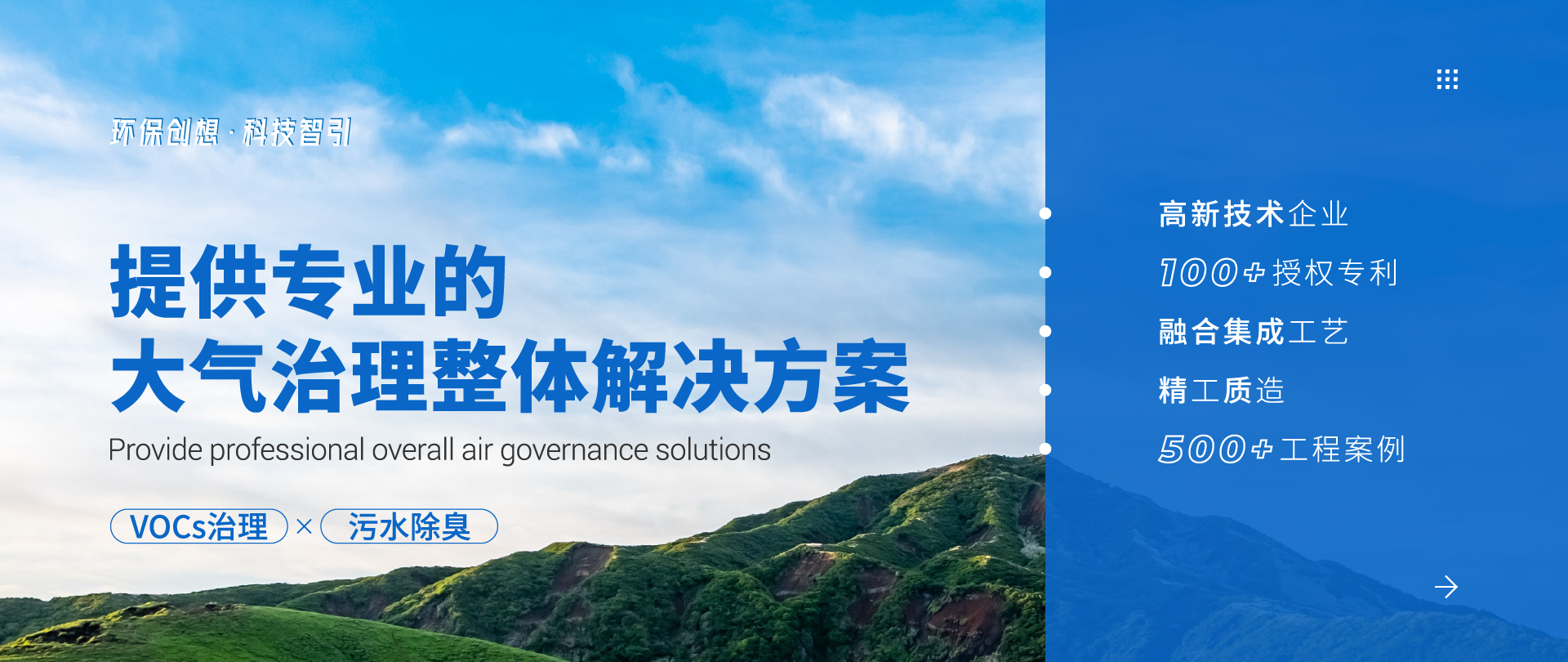 环保创想 · 科技智引

提供专业的
大气治理整体解决方案

Provide professional overall air governance solutions

VOCs治理 × 污水除臭

高新技术企业

100+授权专利

融合集成工艺

精工质造

500+工程案例